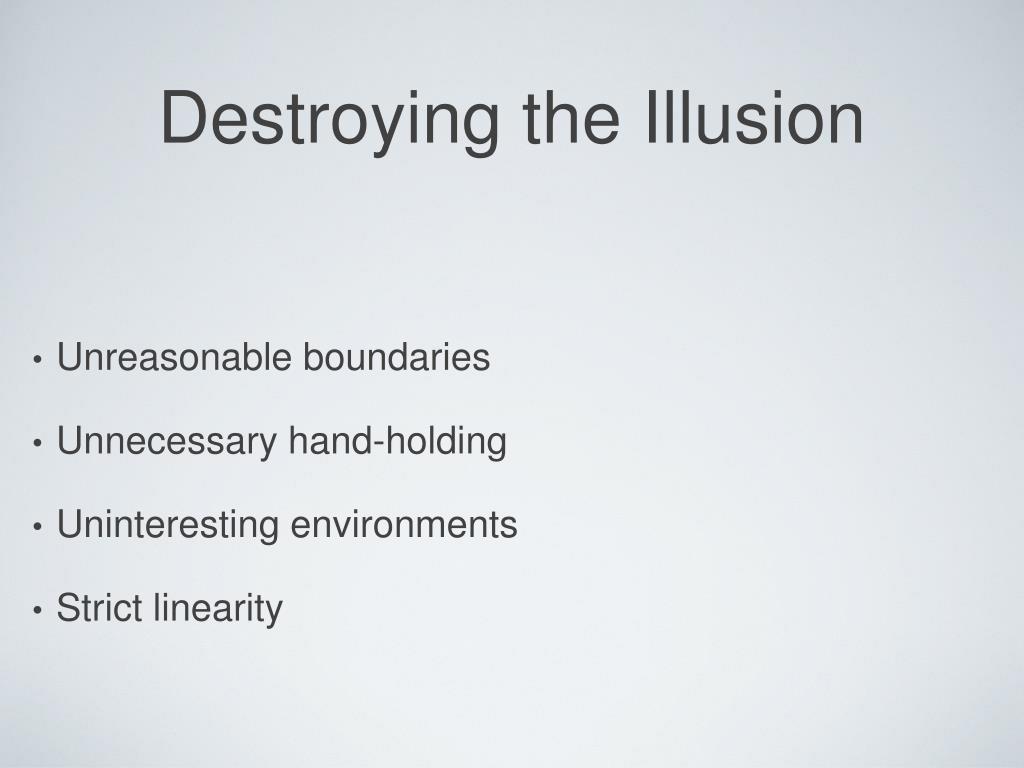 Destroying the Illusion

• Unreasonable boundaries
• Unnecessary hand-holding
• Uninteresting environments
• Strict linearity